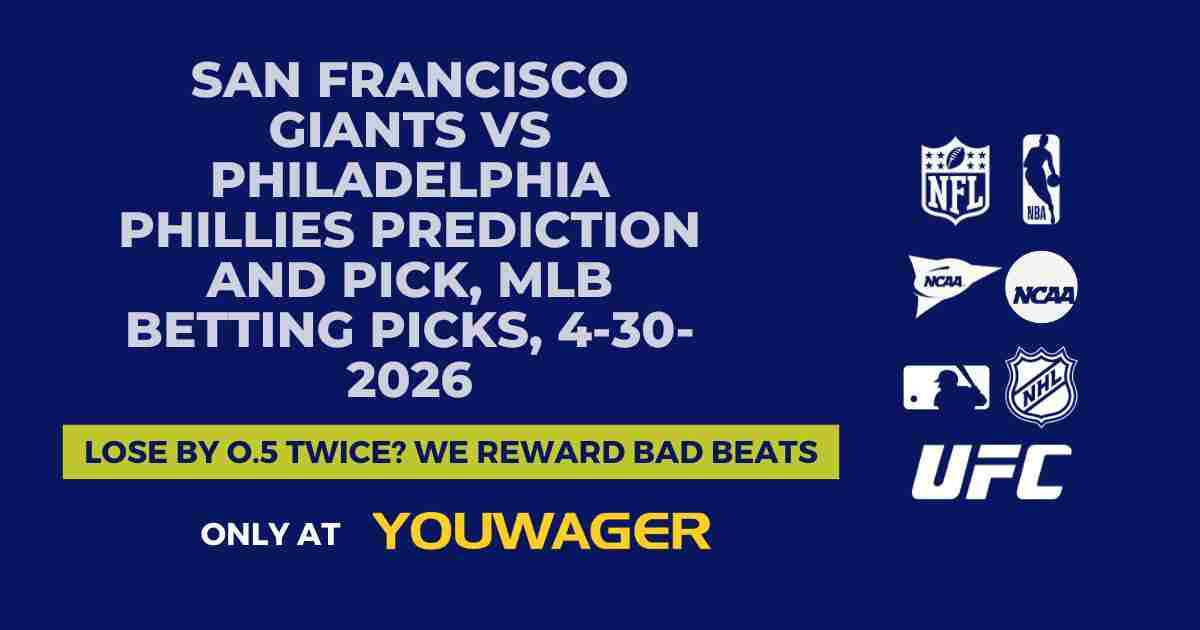 SAN FRANCISCO GIANTS VS PHILADELPHIA PHILLIES PREDICTION AND PICK, MLB BETTING PICKS, 4-30-2026

LOSE BY 0.5 TWICE? WE REWARD BAD BEATS

ONLY AT YOUWAGER

NFL
NBA
NCAA
NCAA
NHL
UFC